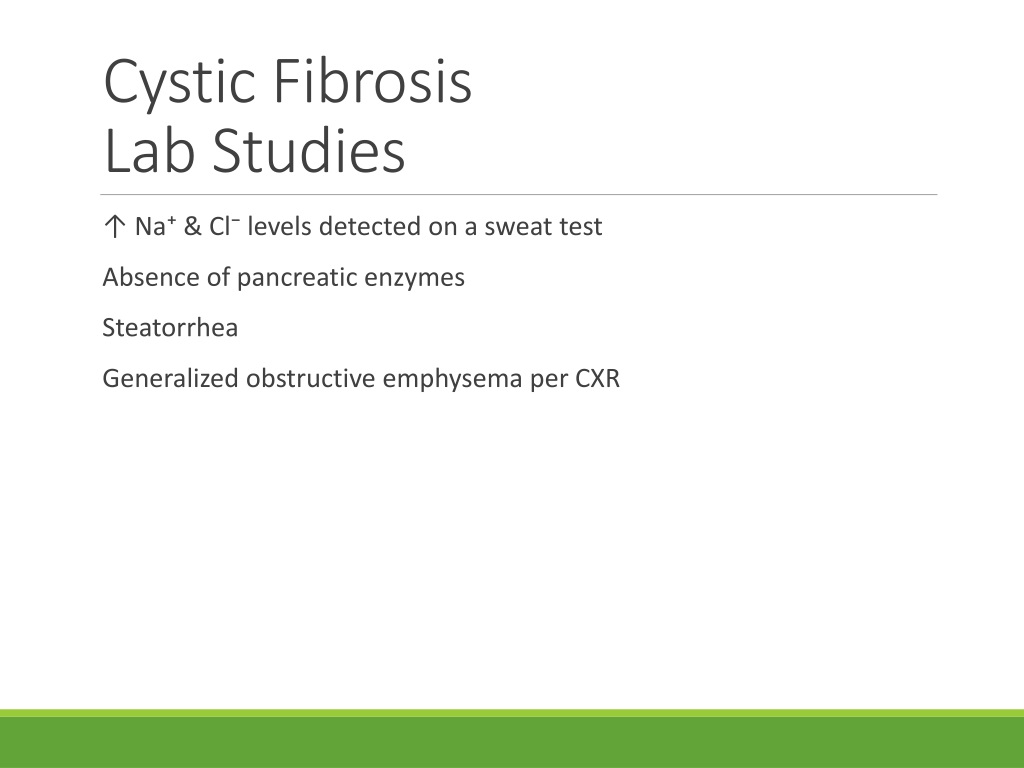 Cystic Fibrosis
Lab Studies

↑ $Na^+$ & $Cl^-$ levels detected on a sweat test

Absence of pancreatic enzymes

Steatorrhea

Generalized obstructive emphysema per CXR